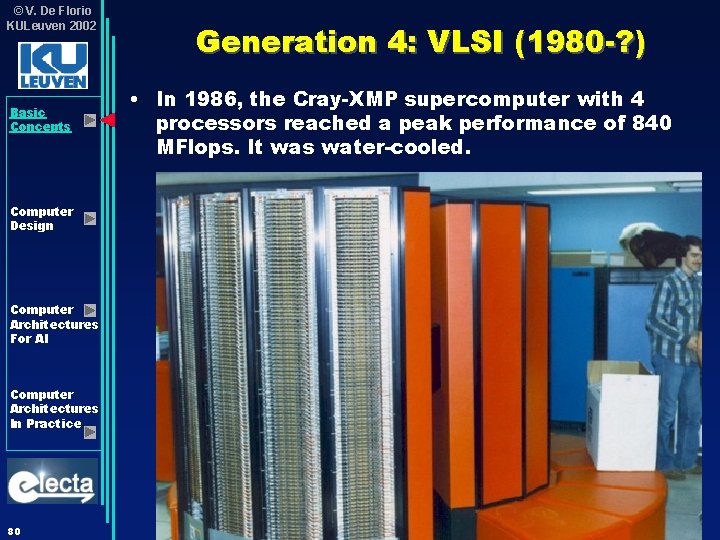 ©V. De Florio
KULeuven 2002

KU LEUVEN

Basic Concepts

Computer Design

Computer Architectures For AI

Computer Architectures In Practice

electa

80

Generation 4: VLSI (1980-?)

• In 1986, the Cray-XMP supercomputer with 4 processors reached a peak performance of 840 MFlops. It was water-cooled.